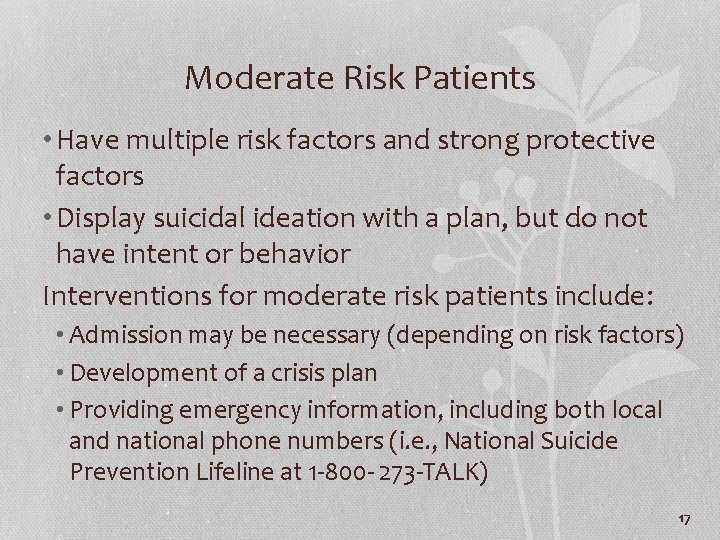 Moderate Risk Patients

• Have multiple risk factors and strong protective factors

• Display suicidal ideation with a plan, but do not have intent or behavior

Interventions for moderate risk patients include:

• Admission may be necessary (depending on risk factors)

• Development of a crisis plan

• Providing emergency information, including both local and national phone numbers (i.e., National Suicide Prevention Lifeline at 1-800- 273-TALK)

17